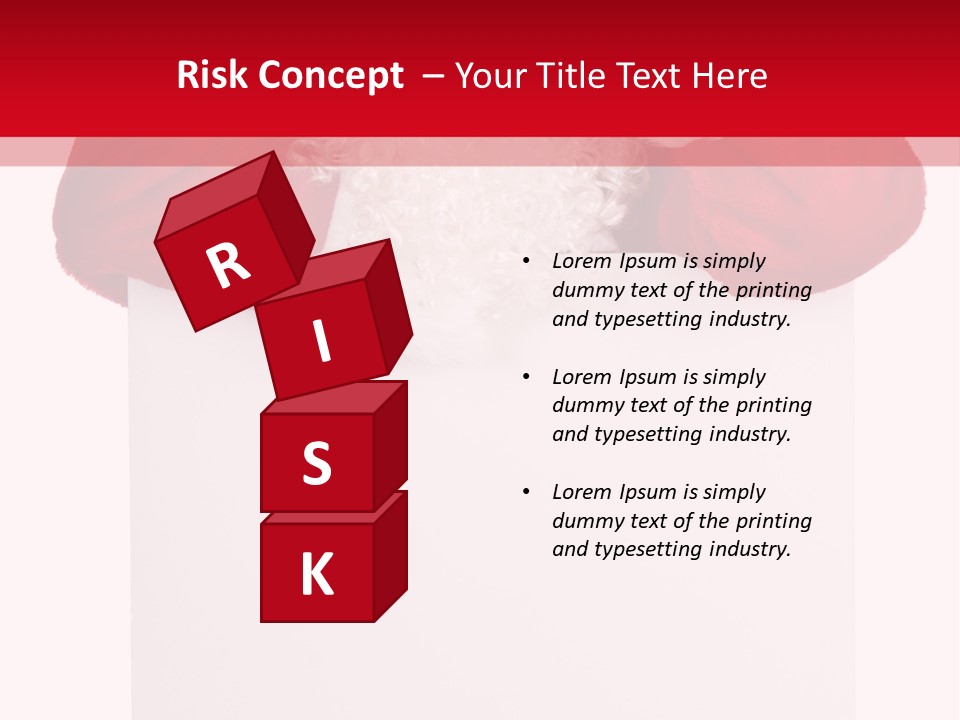 Risk Concept – Your Title Text Here

R
I
S
K

• Lorem Ipsum is simply dummy text of the printing and typesetting industry.

• Lorem Ipsum is simply dummy text of the printing and typesetting industry.

• Lorem Ipsum is simply dummy text of the printing and typesetting industry.